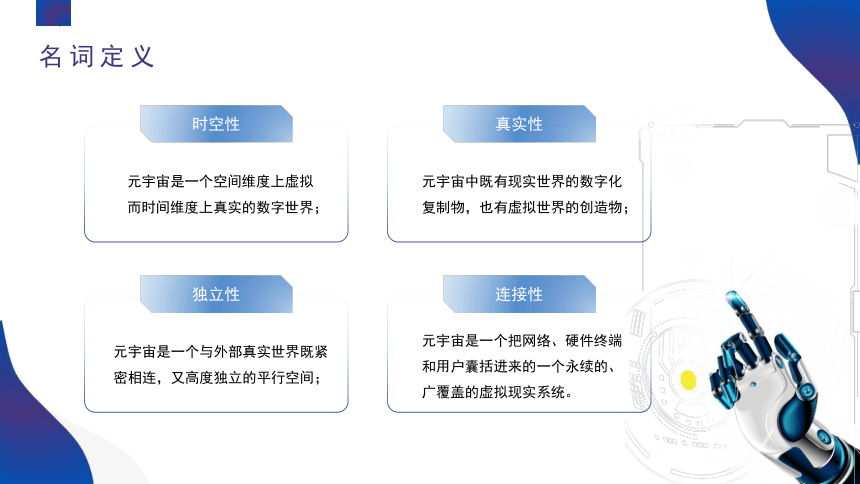 名词定义

时空性

元宇宙是一个空间维度上虚拟而时间维度上真实的数字世界；

真实性

元宇宙中既有现实世界的数字化复制物，也有虚拟世界的创造物；

独立性

元宇宙是一个与外部真实世界既紧密相连，又高度独立的平行空间；

连接性

元宇宙是一个把网络、硬件终端和用户囊括进来的一个永续的、广覆盖的虚拟现实系统。